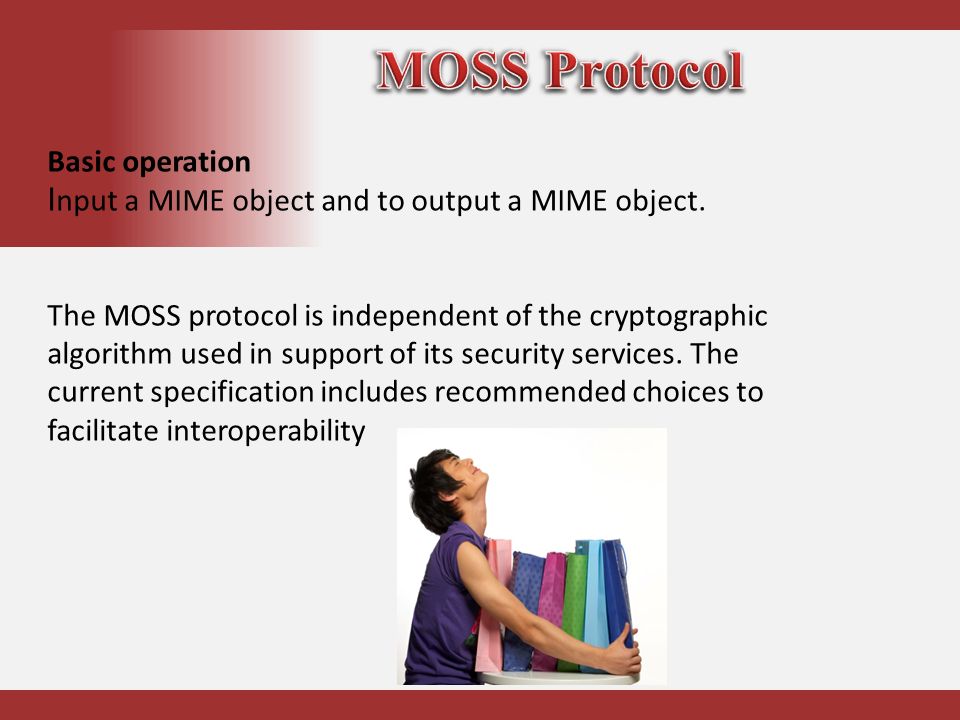 MOSS Protocol

Basic operation
Input a MIME object and to output a MIME object.

The MOSS protocol is independent of the cryptographic algorithm used in support of its security services. The current specification includes recommended choices to facilitate interoperability